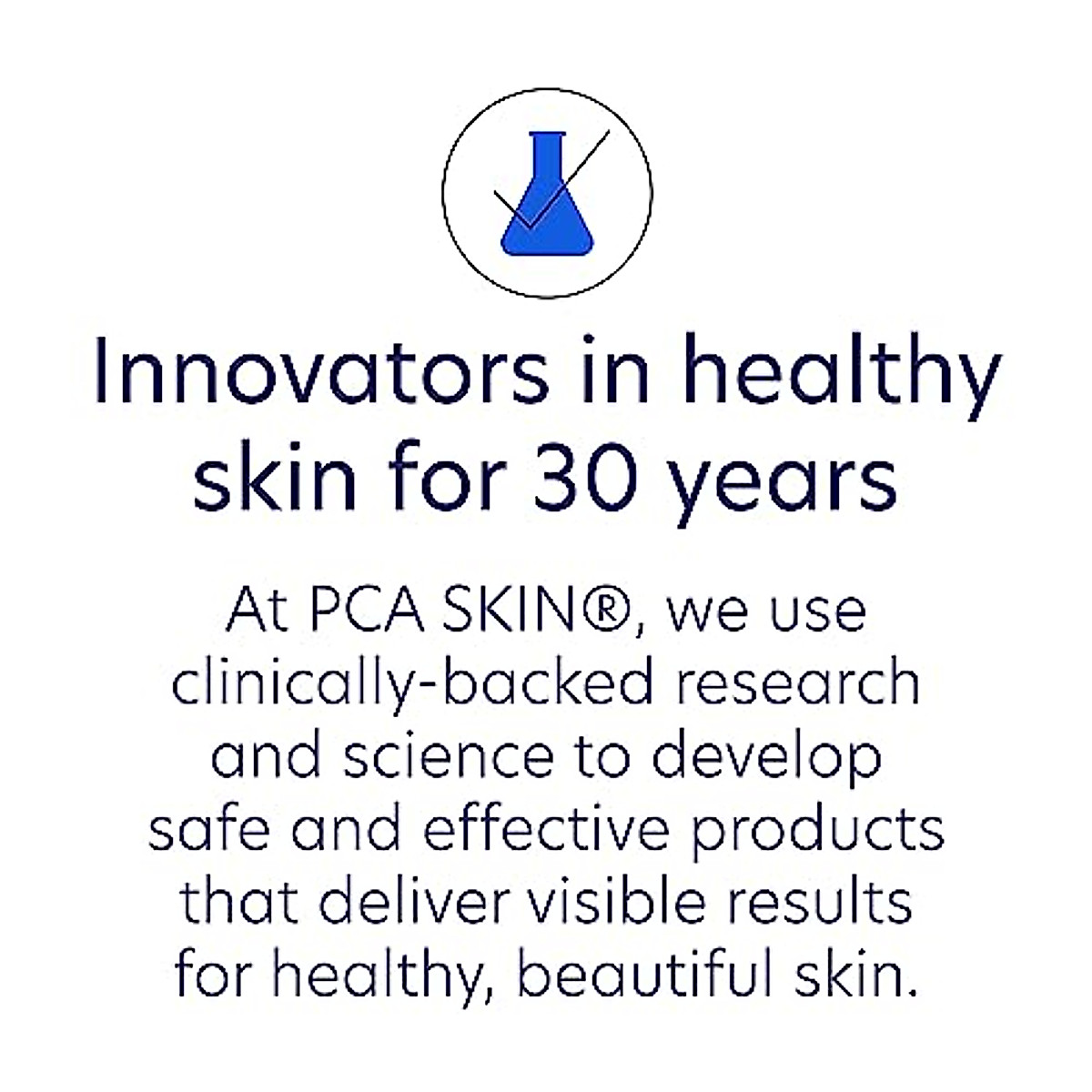 Innovators in healthy skin for 30 years

At PCA SKIN®, we use clinically-backed research and science to develop safe and effective products that deliver visible results for healthy, beautiful skin.